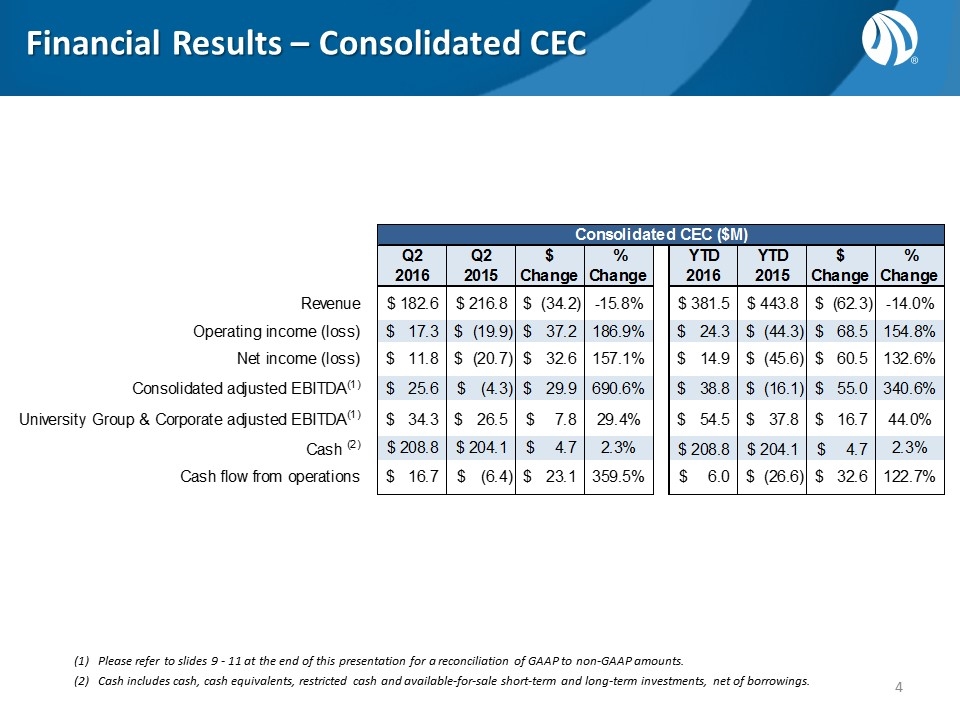 Financial Results – Consolidated CEC

Consolidated CEC ($M)

| | Q2 2016 | Q2 2015 | $ Change | % Change | YTD 2016 | YTD 2015 | $ Change | % Change |
|---|---|---|---|---|---|---|---|---|
| Revenue | $ 182.6 | $ 216.8 | $ (34.2) | -15.8% | $ 381.5 | $ 443.8 | $ (62.3) | -14.0% |
| Operating income (loss) | $ 17.3 | $ (19.9) | $ 37.2 | 186.9% | $ 24.3 | $ (44.3) | $ 68.5 | 154.8% |
| Net income (loss) | $ 11.8 | $ (20.7) | $ 32.6 | 157.1% | $ 14.9 | $ (45.6) | $ 60.5 | 132.6% |
| Consolidated adjusted EBITDA$^{(1)}$ | $ 25.6 | $ (4.3) | $ 29.9 | 690.6% | $ 38.8 | $ (16.1) | $ 55.0 | 340.6% |
| University Group & Corporate adjusted EBITDA$^{(1)}$ | $ 34.3 | $ 26.5 | $ 7.8 | 29.4% | $ 54.5 | $ 37.8 | $ 16.7 | 44.0% |
| Cash $^{(2)}$ | $ 208.8 | $ 204.1 | $ 4.7 | 2.3% | $ 208.8 | $ 204.1 | $ 4.7 | 2.3% |
| Cash flow from operations | $ 16.7 | $ (6.4) | $ 23.1 | 359.5% | $ 6.0 | $ (26.6) | $ 32.6 | 122.7% |

(1) Please refer to slides 9 - 11 at the end of this presentation for a reconciliation of GAAP to non-GAAP amounts.
(2) Cash includes cash, cash equivalents, restricted cash and available-for-sale short-term and long-term investments, net of borrowings.

4